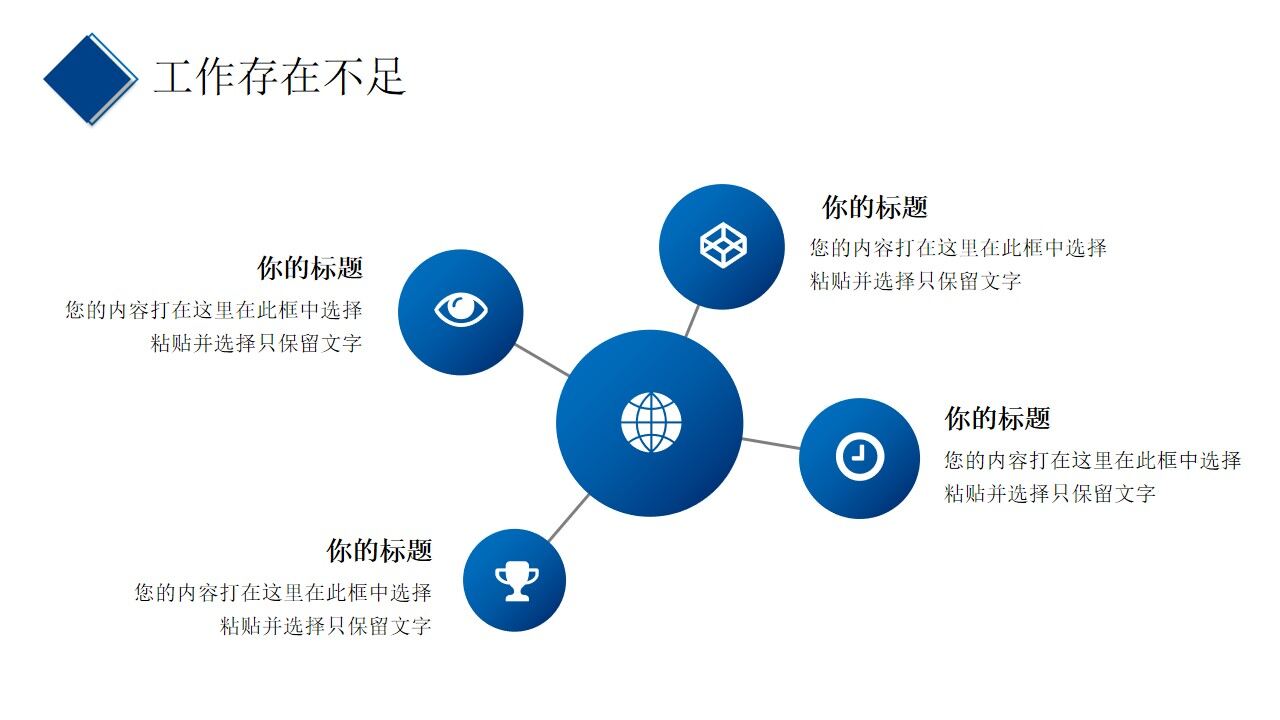 工作存在不足

你的标题
您的内容打在这里在此框中选择粘贴并选择只保留文字

你的标题
您的内容打在这里在此框中选择粘贴并选择只保留文字

你的标题
您的内容打在这里在此框中选择粘贴并选择只保留文字

你的标题
您的内容打在这里在此框中选择粘贴并选择只保留文字